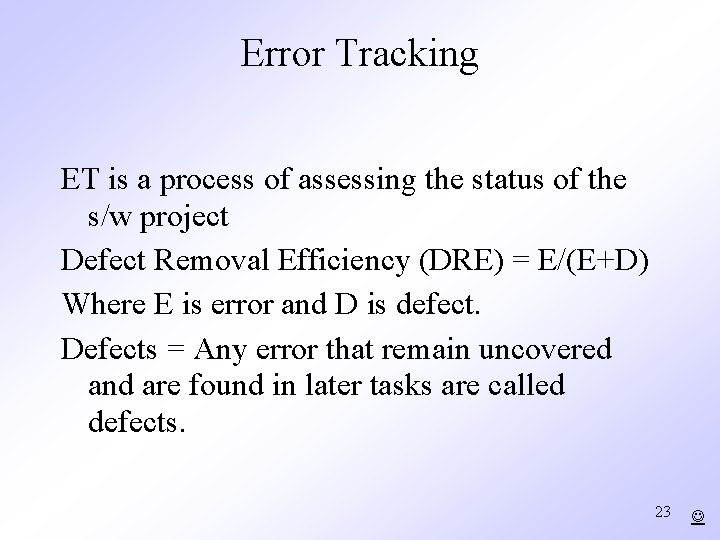 Error Tracking

ET is a process of assessing the status of the s/w project

Defect Removal Efficiency (DRE) = E/(E+D)

Where E is error and D is defect.

Defects = Any error that remain uncovered and are found in later tasks are called defects.

23 ☺